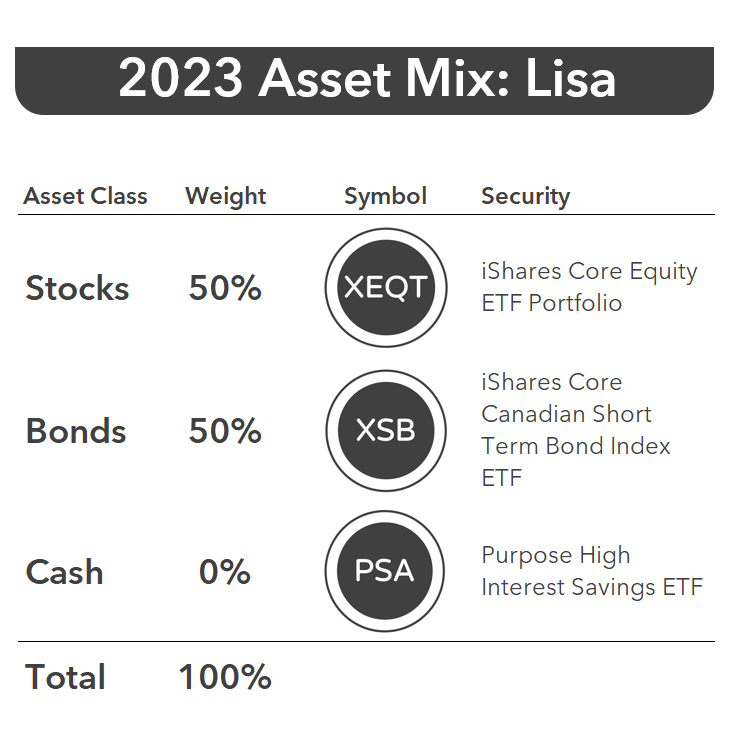 2023 Asset Mix: Lisa

| Asset Class | Weight | Symbol | Security |
|---|---|---|---|
| Stocks | 50% | XEQT | iShares Core Equity ETF Portfolio |
| Bonds | 50% | XSB | iShares Core Canadian Short Term Bond Index ETF |
| Cash | 0% | PSA | Purpose High Interest Savings ETF |
| Total | 100% | | |